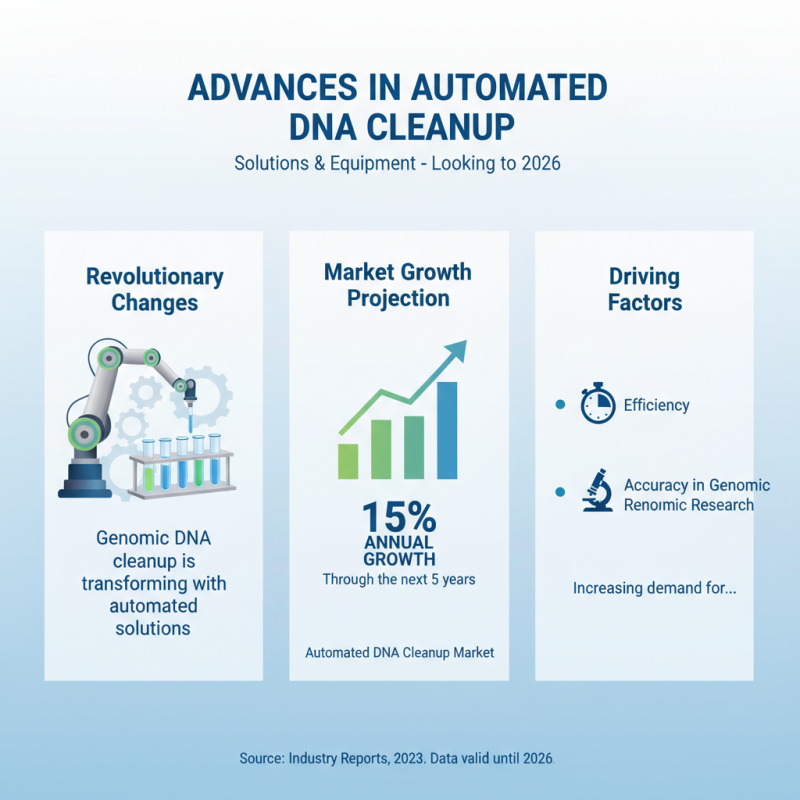 ADVANCES IN AUTOMATED DNA CLEANUP

Solutions & Equipment - Looking to 2026

Revolutionary Changes

Genomic DNA cleanup is transforming with automated solutions

Market Growth Projection

15%
ANNUAL GROWTH
Through the next 5 years

Automated DNA Cleanup Market

Driving Factors

Efficiency

Accuracy in Genomic Renoimic Research

Increasing demand for...

Source: Industry Reports, 2023. Data valid until 2026